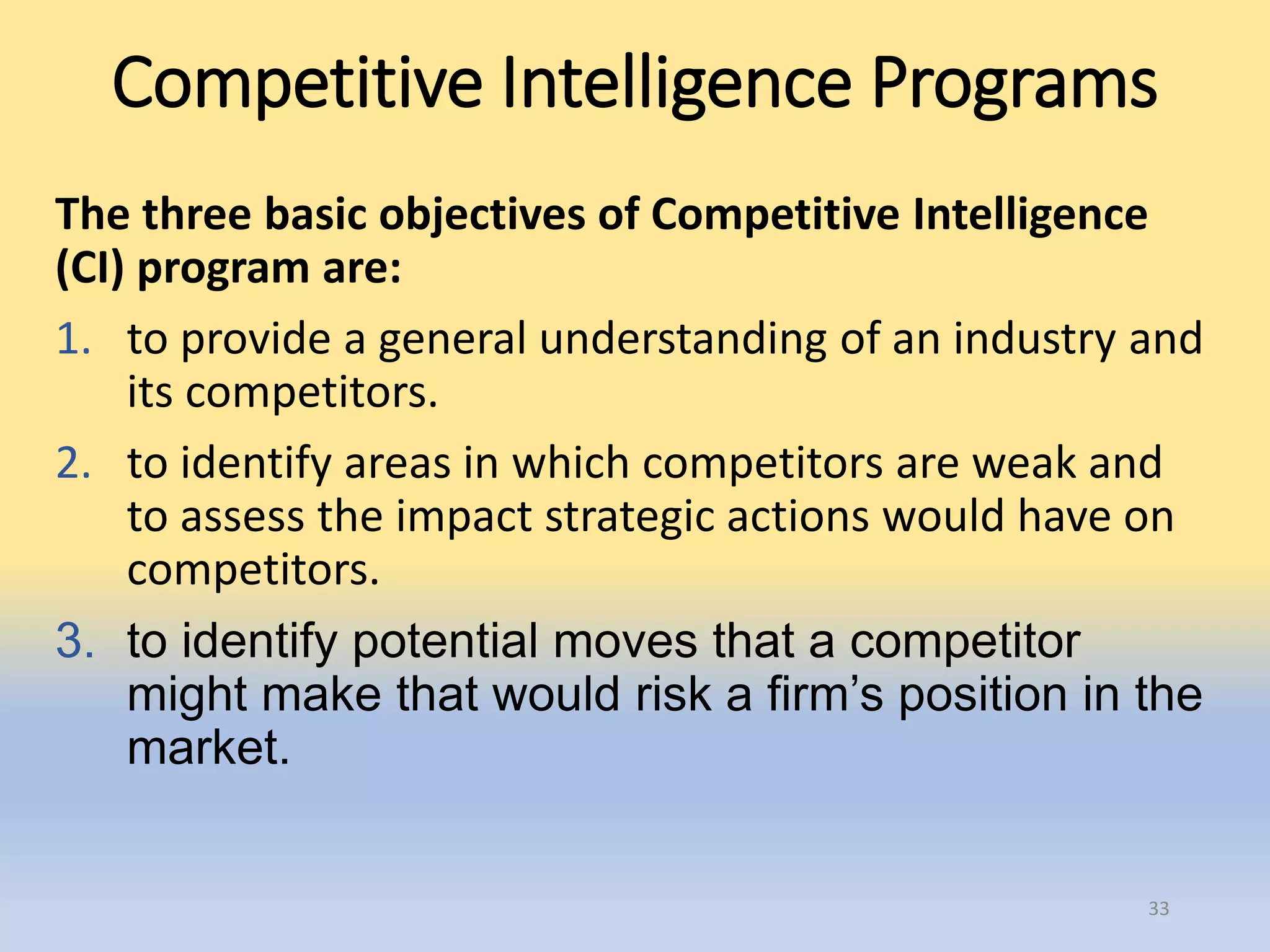 Competitive Intelligence Programs

The three basic objectives of Competitive Intelligence (CI) program are:

1. to provide a general understanding of an industry and its competitors.

2. to identify areas in which competitors are weak and to assess the impact strategic actions would have on competitors.

3. to identify potential moves that a competitor might make that would risk a firm’s position in the market.

33